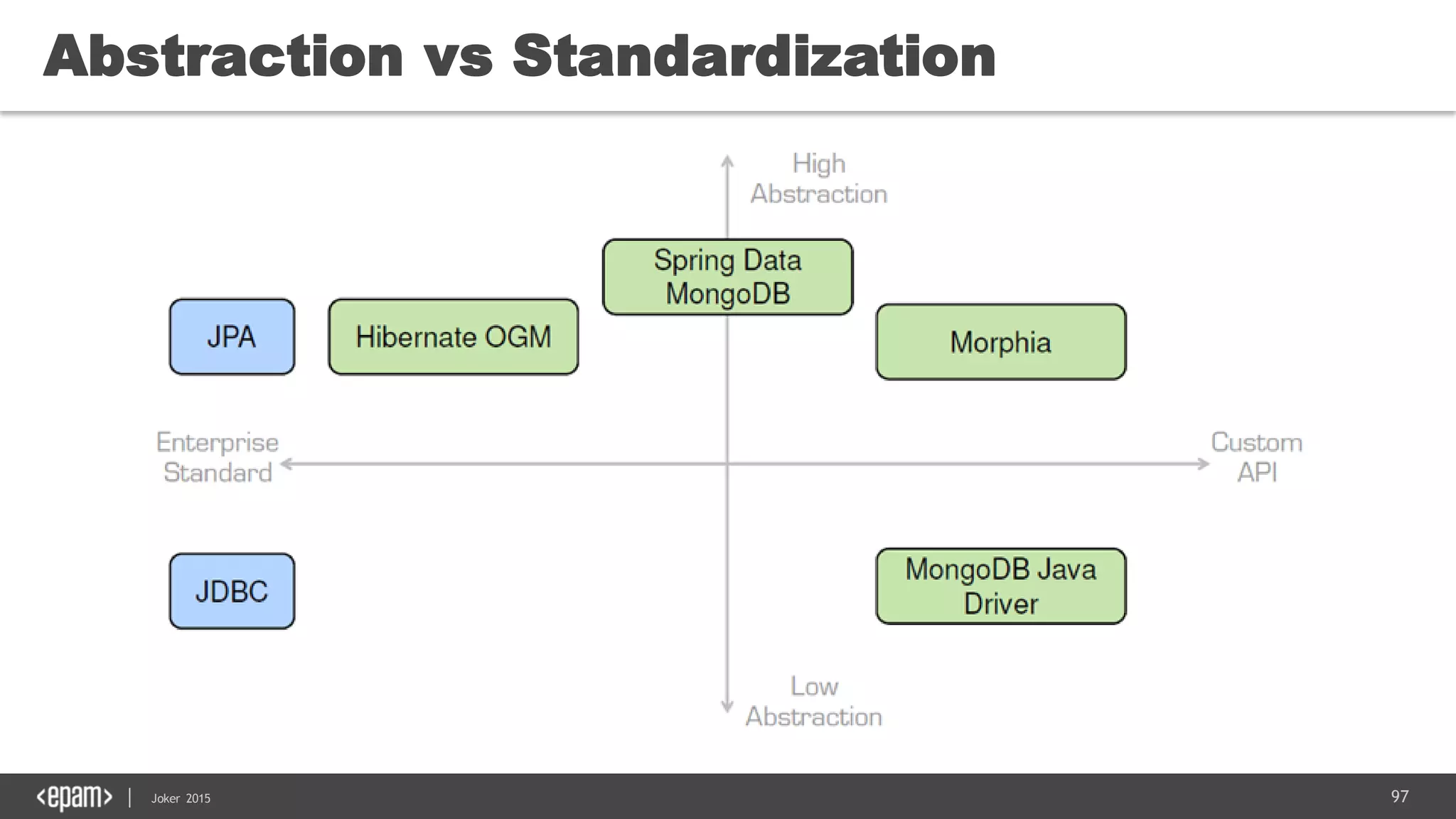 Abstraction vs Standardization

High Abstraction

Spring Data MongoDB

JPA

Hibernate OGM

Morphia

Enterprise Standard

Custom API

JDBC

MongoDB Java Driver

Low Abstraction

<epam> | Joker 2015

97